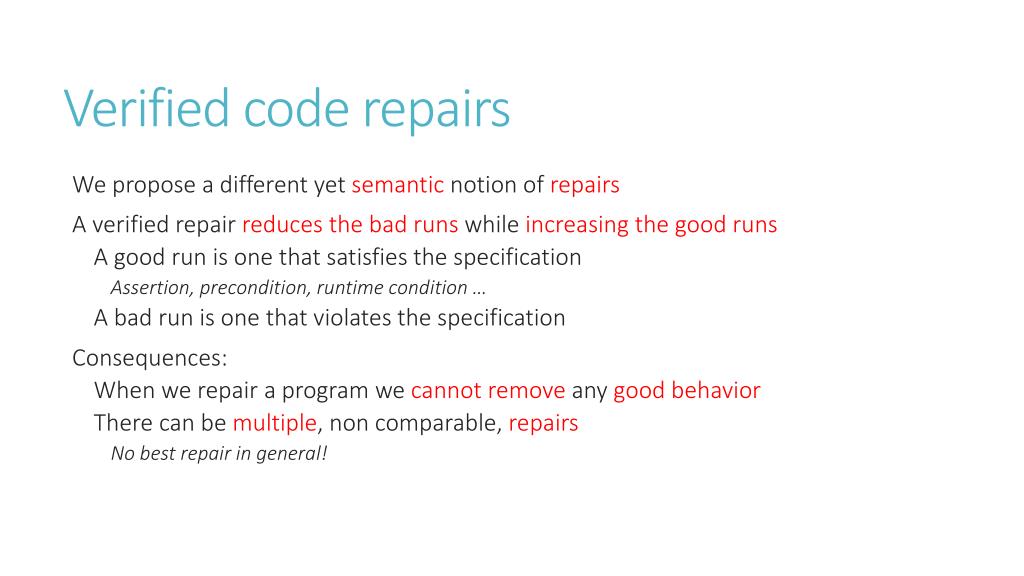 Verified code repairs

We propose a different yet semantic notion of repairs

A verified repair reduces the bad runs while increasing the good runs

A good run is one that satisfies the specification

Assertion, precondition, runtime condition …

A bad run is one that violates the specification

Consequences:

When we repair a program we cannot remove any good behavior

There can be multiple, non comparable, repairs

No best repair in general!